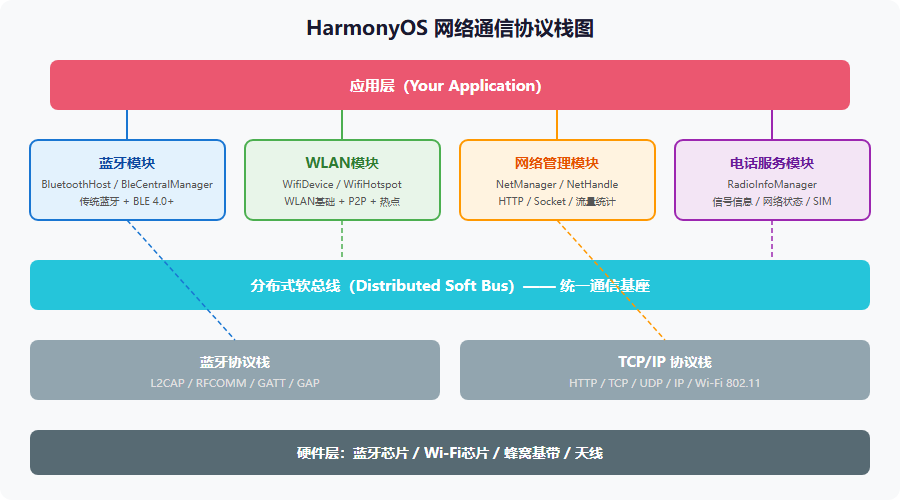 HarmonyOS 网络通信协议栈图

应用层（Your Application）

蓝牙模块
BluetoothHost / BleCentralManager
传统蓝牙 + BLE 4.0+

WLAN模块
WifiDevice / WifiHotspot
WLAN基础 + P2P + 热点

网络管理模块
NetManager / NetHandle
HTTP / Socket / 流量统计

电话服务模块
RadioInfoManager
信号信息 / 网络状态 / SIM

分布式软总线（Distributed Soft Bus）—— 统一通信基座

蓝牙协议栈
L2CAP / RFCOMM / GATT / GAP

TCP/IP 协议栈
HTTP / TCP / UDP / IP / Wi-Fi 802.11

硬件层：蓝牙芯片 / Wi-Fi芯片 / 蜂窝基带 / 天线